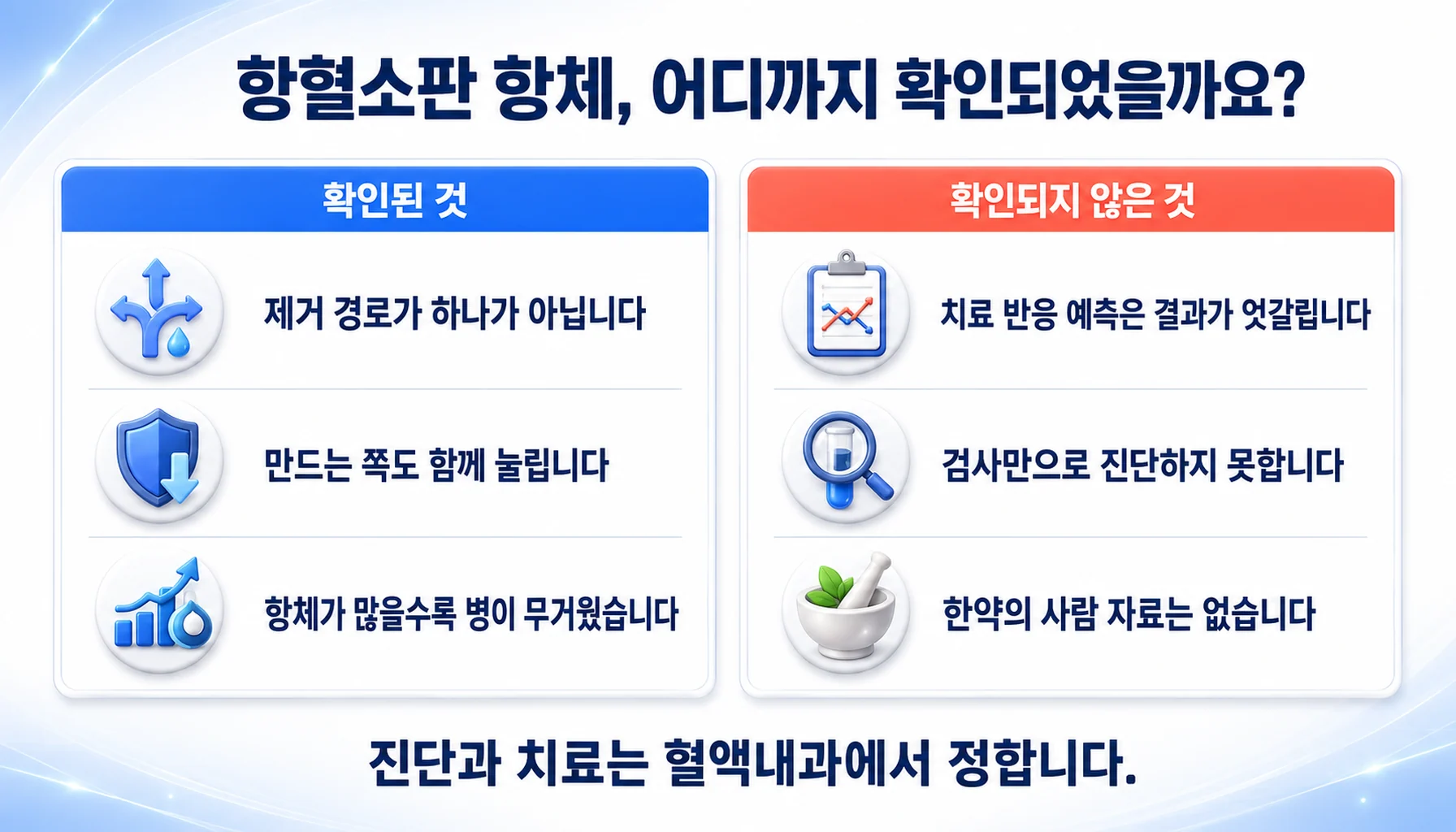 항혈소판 항체, 어디까지 확인되었을까요?

확인된 것

제거 경로가 하나가 아닙니다

만드는 쪽도 함께 눌립니다

항체가 많을수록 병이 무거웠습니다

확인되지 않은 것

치료 반응 예측은 결과가 엇갈립니다

검사만으로 진단하지 못합니다

한약의 사람 자료는 없습니다

진단과 치료는 혈액내과에서 정합니다.